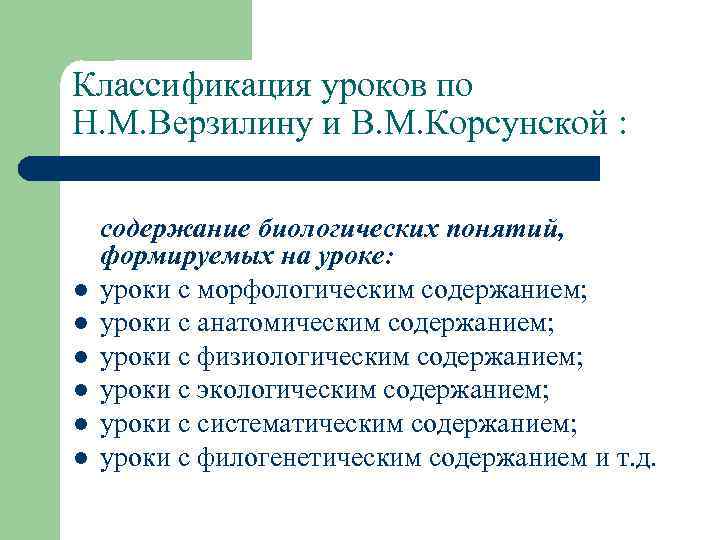 Классификация уроков по Н.М.Верзилину и В.М.Корсунской :

содержание биологических понятий, формируемых на уроке:

- уроки с морфологическим содержанием;
- уроки с анатомическим содержанием;
- уроки с физиологическим содержанием;
- уроки с экологическим содержанием;
- уроки с систематическим содержанием;
- уроки с филогенетическим содержанием и т.д.